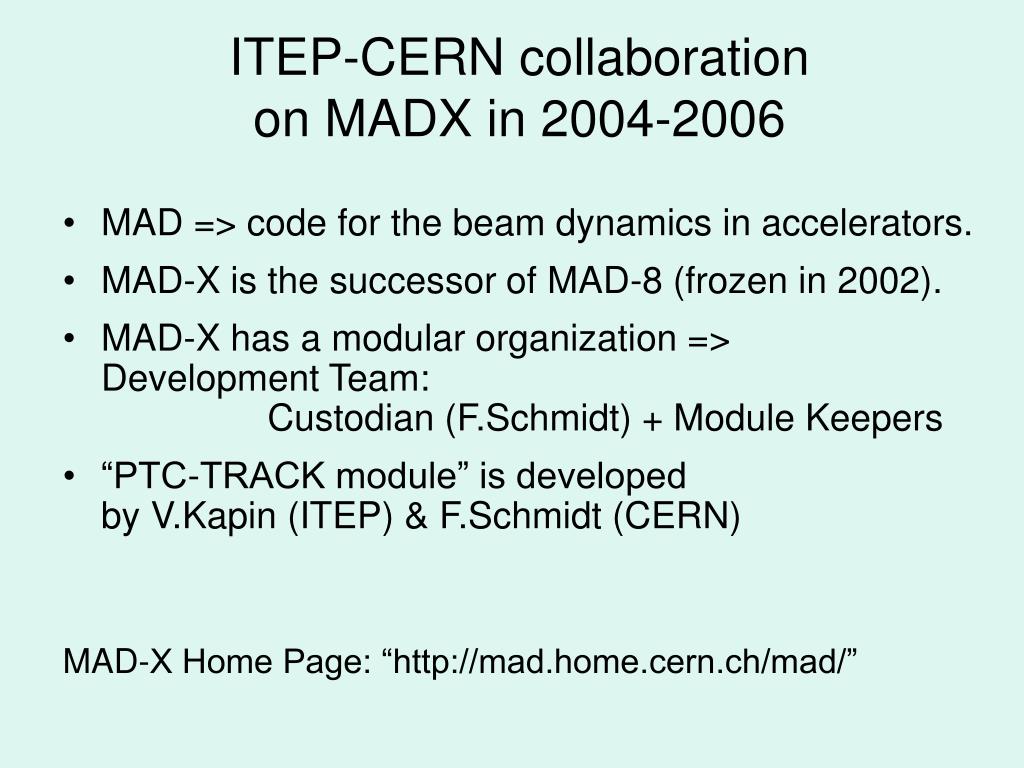 ITEP-CERN collaboration
on MADX in 2004-2006

• MAD => code for the beam dynamics in accelerators.
• MAD-X is the successor of MAD-8 (frozen in 2002).
• MAD-X has a modular organization => Development Team:
Custodian (F.Schmidt) + Module Keepers
• “PTC-TRACK module” is developed by V.Kapin (ITEP) & F.Schmidt (CERN)

MAD-X Home Page: “http://mad.home.cern.ch/mad/”